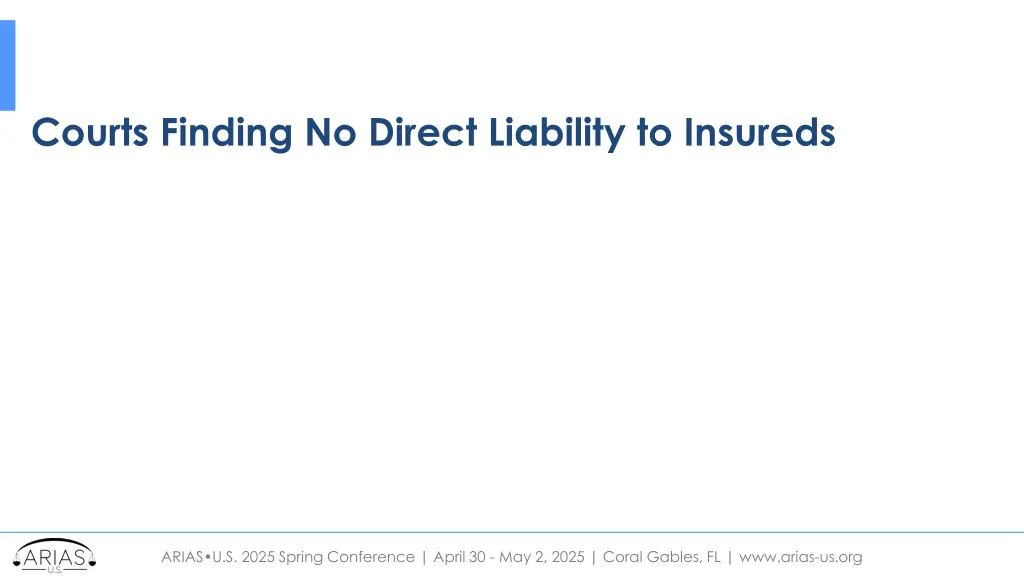 Courts Finding No Direct Liability to Insureds

ARIAS U.S.

ARIAS•U.S. 2025 Spring Conference | April 30 - May 2, 2025 | Coral Gables, FL | www.arias-us.org